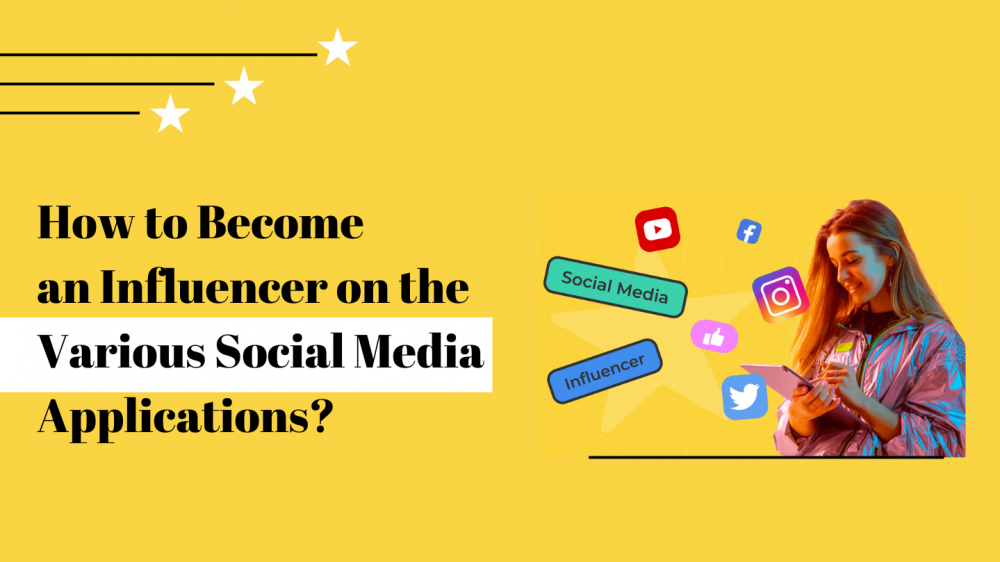 How to Become an Influencer on the Various Social Media Applications?

Social Media

Influencer